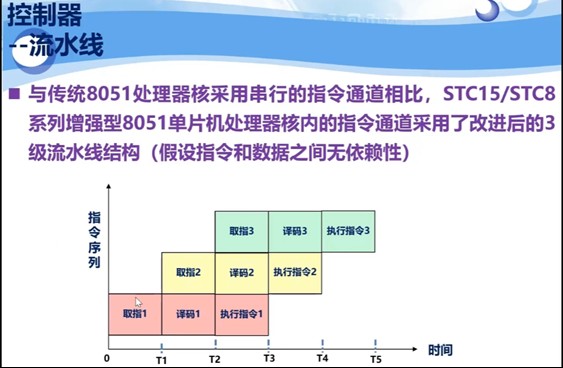 控制器
--流水线

■ 与传统8051处理器核采用串行的指令通道相比，STC15/STC8系列增强型8051单片机处理器核内的指令通道采用了改进后的3级流水线结构（假设指令和数据之间无依赖性）

指令序列

取指3 译码3 执行指令3
取指2 译码2 执行指令2
取指1 译码1 执行指令1

0 T1 T2 T3 T4 T5 时间